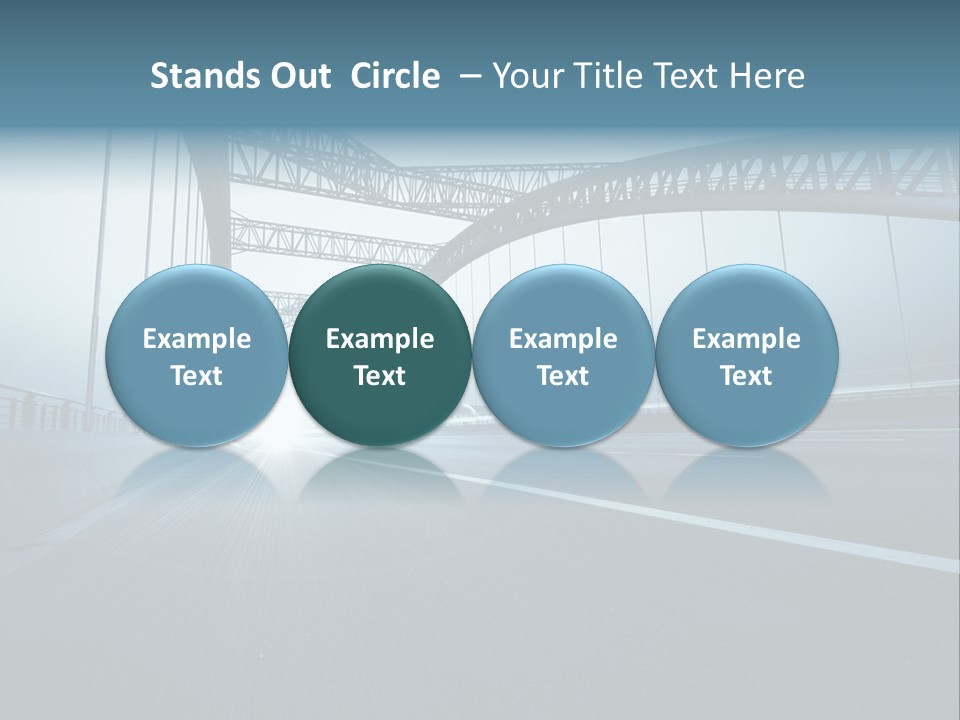 Stands Out Circle – Your Title Text Here

Example Text

Example Text

Example Text

Example Text